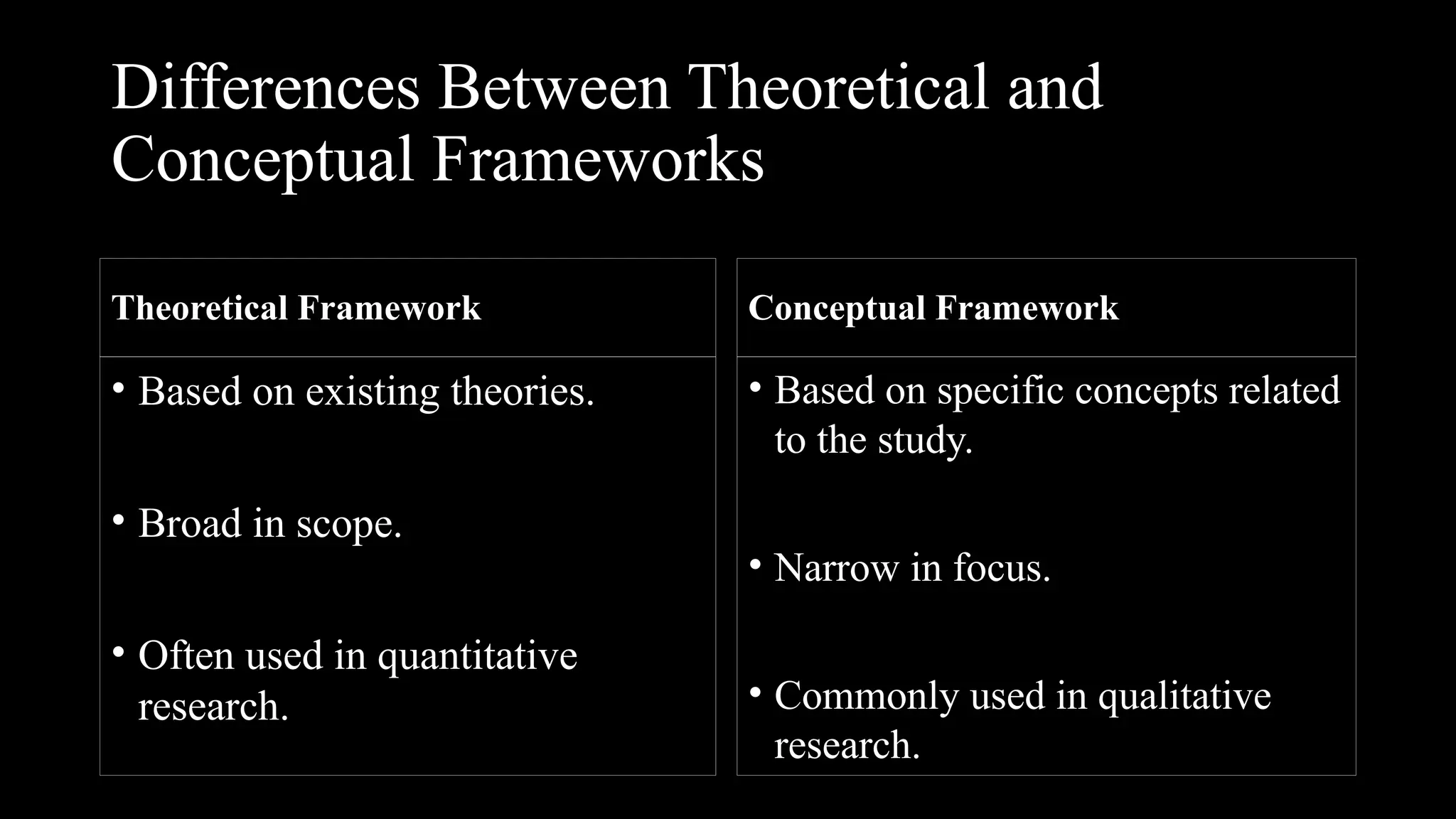 Differences Between Theoretical and Conceptual Frameworks

Theoretical Framework

• Based on existing theories.

• Broad in scope.

• Often used in quantitative research.

Conceptual Framework

• Based on specific concepts related to the study.

• Narrow in focus.

• Commonly used in qualitative research.